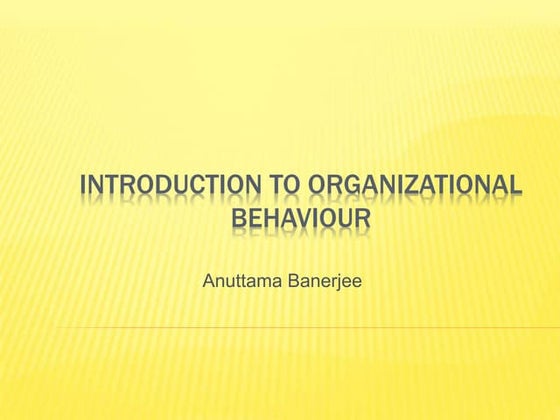 INTRODUCTION TO ORGANIZATIONAL BEHAVIOUR

Anuttama Banerjee